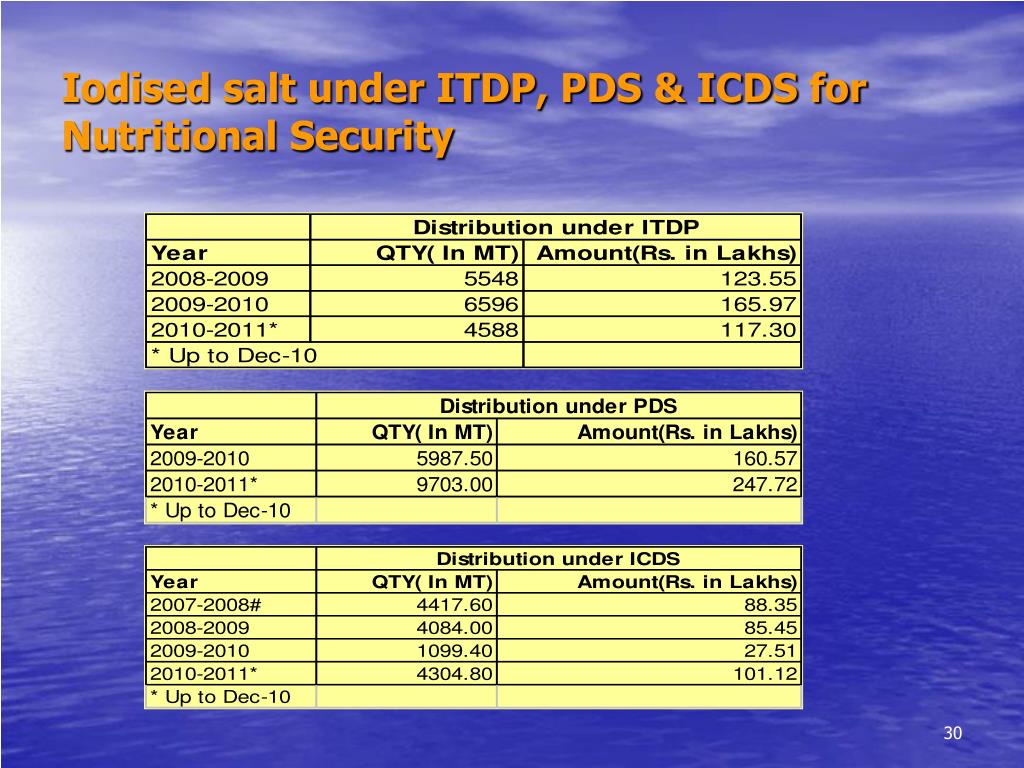 Iodised salt under ITDP, PDS & ICDS for Nutritional Security

| | Distribution under ITDP | |
|---|---|---|
| Year | QTY( In MT) | Amount(Rs. in Lakhs) |
| 2008-2009 | 5548 | 123.55 |
| 2009-2010 | 6596 | 165.97 |
| 2010-2011* | 4588 | 117.30 |
| * Up to Dec-10 | | |

| | Distribution under PDS | |
|---|---|---|
| Year | QTY( In MT) | Amount(Rs. in Lakhs) |
| 2009-2010 | 5987.50 | 160.57 |
| 2010-2011* | 9703.00 | 247.72 |
| * Up to Dec-10 | | |

| | Distribution under ICDS | |
|---|---|---|
| Year | QTY( In MT) | Amount(Rs. in Lakhs) |
| 2007-2008# | 4417.60 | 88.35 |
| 2008-2009 | 4084.00 | 85.45 |
| 2009-2010 | 1099.40 | 27.51 |
| 2010-2011* | 4304.80 | 101.12 |
| * Up to Dec-10 | | |

30